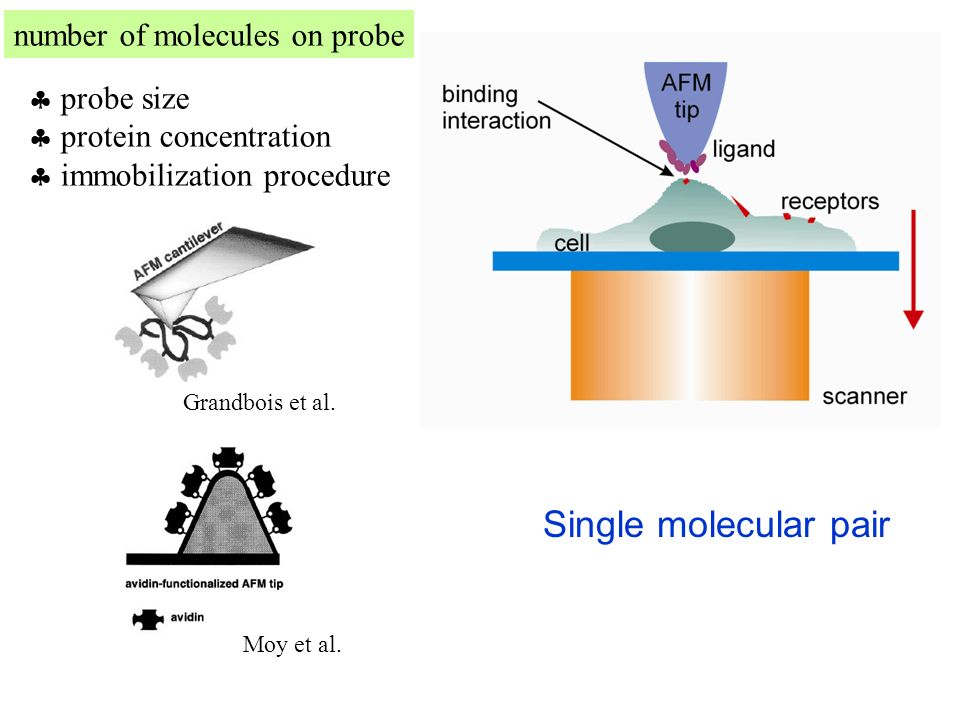 number of molecules on probe

♣ probe size
♣ protein concentration
♣ immobilization procedure

AFM cantilever

Grandbois et al.

avidin-functionalized AFM tip

avidin

Moy et al.

binding interaction

AFM tip

ligand

receptors

cell

scanner

Single molecular pair